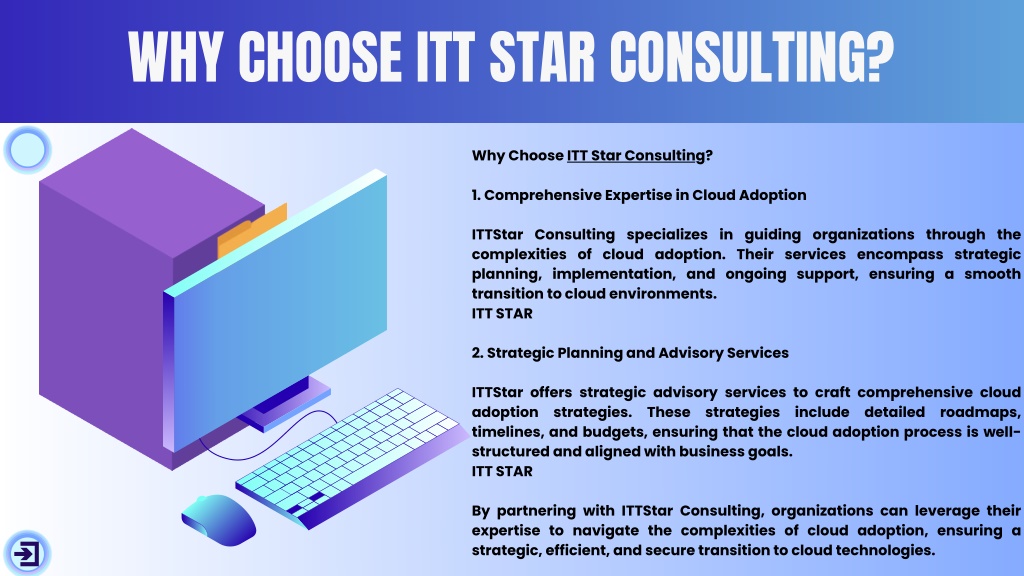 WHY CHOOSE ITT STAR CONSULTING?

Why Choose ITT Star Consulting?

1. Comprehensive Expertise in Cloud Adoption

ITTStar Consulting specializes in guiding organizations through the complexities of cloud adoption. Their services encompass strategic planning, implementation, and ongoing support, ensuring a smooth transition to cloud environments.
ITT STAR

2. Strategic Planning and Advisory Services

ITTStar offers strategic advisory services to craft comprehensive cloud adoption strategies. These strategies include detailed roadmaps, timelines, and budgets, ensuring that the cloud adoption process is well-structured and aligned with business goals.
ITT STAR

By partnering with ITTStar Consulting, organizations can leverage their expertise to navigate the complexities of cloud adoption, ensuring a strategic, efficient, and secure transition to cloud technologies.